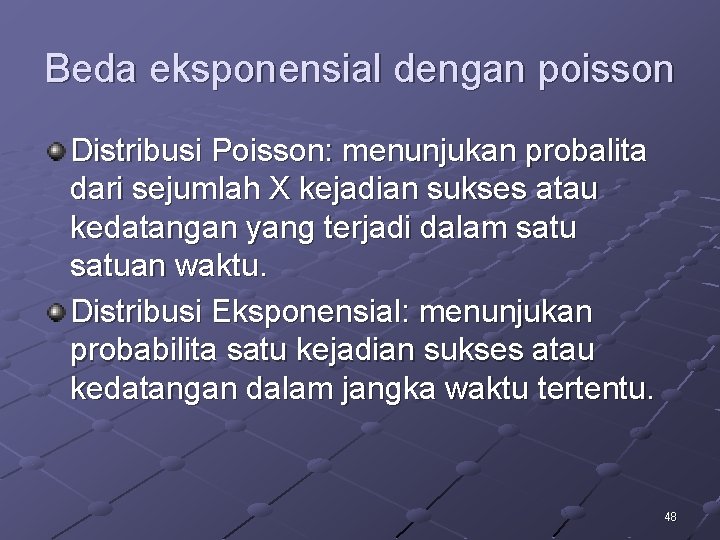 Beda eksponensial dengan poisson

Distribusi Poisson: menunjukan probalita dari sejumlah X kejadian sukses atau kedatangan yang terjadi dalam satu satuan waktu.

Distribusi Eksponensial: menunjukan probabilita satu kejadian sukses atau kedatangan dalam jangka waktu tertentu.

48